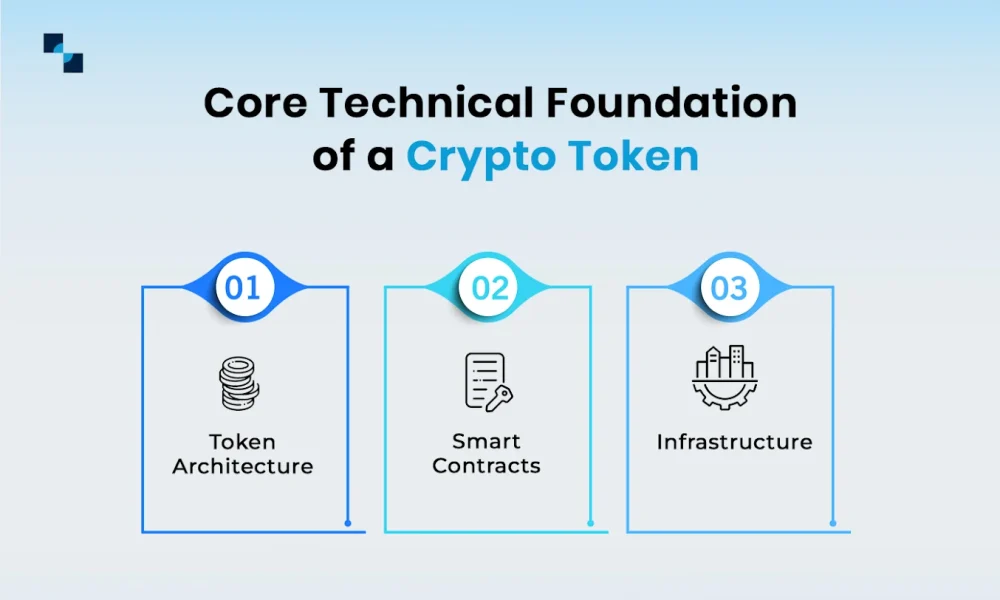 Core Technical Foundation of a Crypto Token

01

Token Architecture

02

Smart Contracts

03

Infrastructure